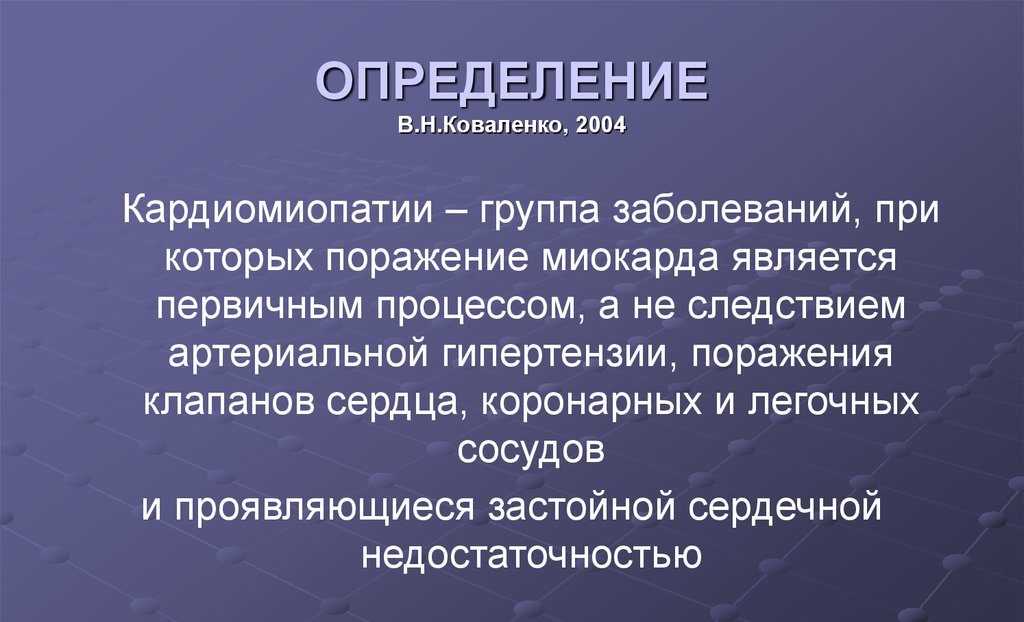 ОПРЕДЕЛЕНИЕ
В.Н.Коваленко, 2004

Кардиомиопатии – группа заболеваний, при которых поражение миокарда является первичным процессом, а не следствием артериальной гипертензии, поражения клапанов сердца, коронарных и легочных сосудов
и проявляющиеся застойной сердечной недостаточностью